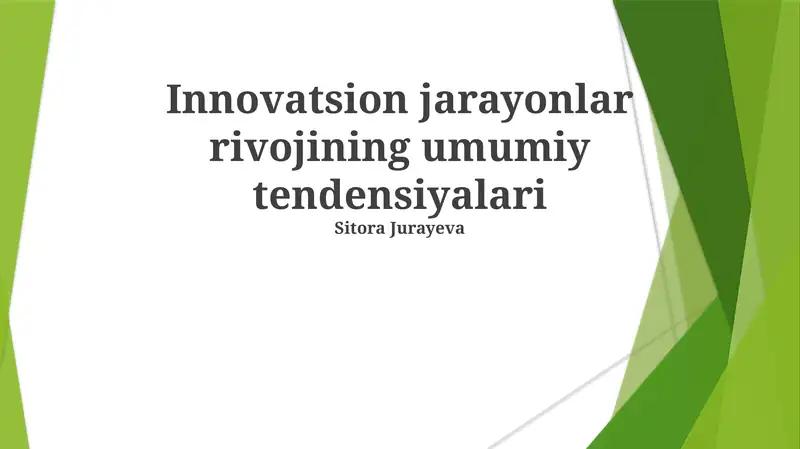 Innovatsion jarayonlar rivojining umumiy tendensiyalari
Sitora Jurayeva